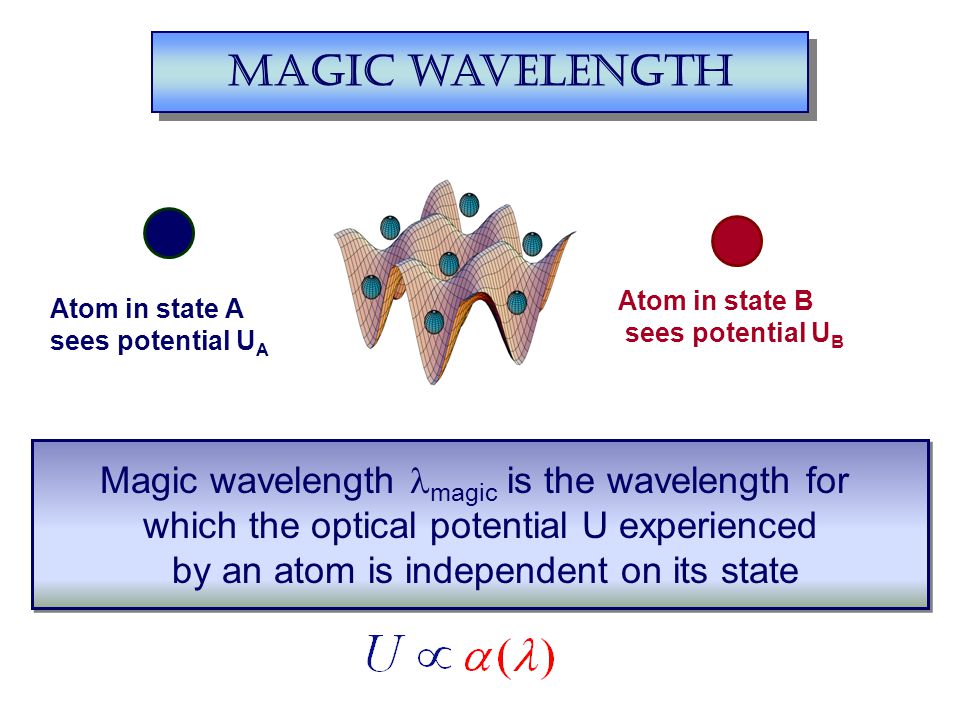 MAGIC WAVELENGTH

Atom in state A sees potential $U_A$

Atom in state B sees potential $U_B$

Magic wavelength $\lambda_{magic}$ is the wavelength for which the optical potential U experienced by an atom is independent on its state

$U \propto \alpha(\lambda)$